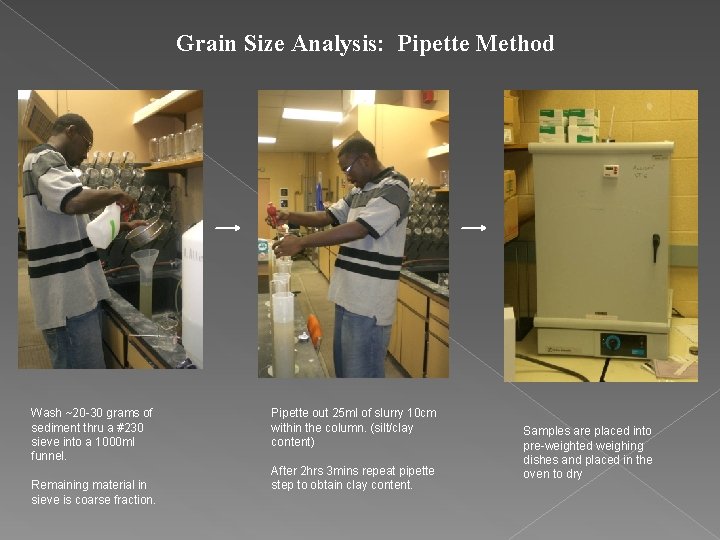 Grain Size Analysis: Pipette Method

Wash ~20-30 grams of sediment thru a #230 sieve into a 1000ml funnel.

Remaining material in sieve is coarse fraction.

Pipette out 25ml of slurry 10cm within the column. (silt/clay content)

After 2hrs 3mins repeat pipette step to obtain clay content.

Samples are placed into pre-weighted weighing dishes and placed in the oven to dry